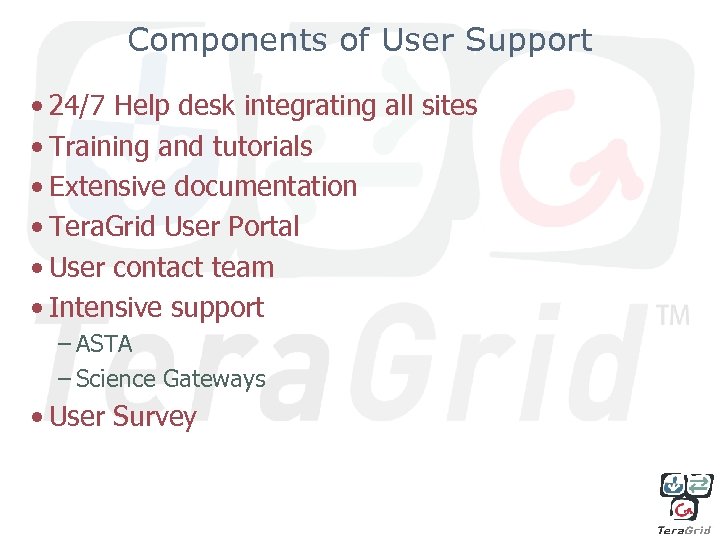 Components of User Support

• 24/7 Help desk integrating all sites
• Training and tutorials
• Extensive documentation
• TeraGrid User Portal
• User contact team
• Intensive support
– ASTA
– Science Gateways
• User Survey

TeraGrid™

TeraGrid